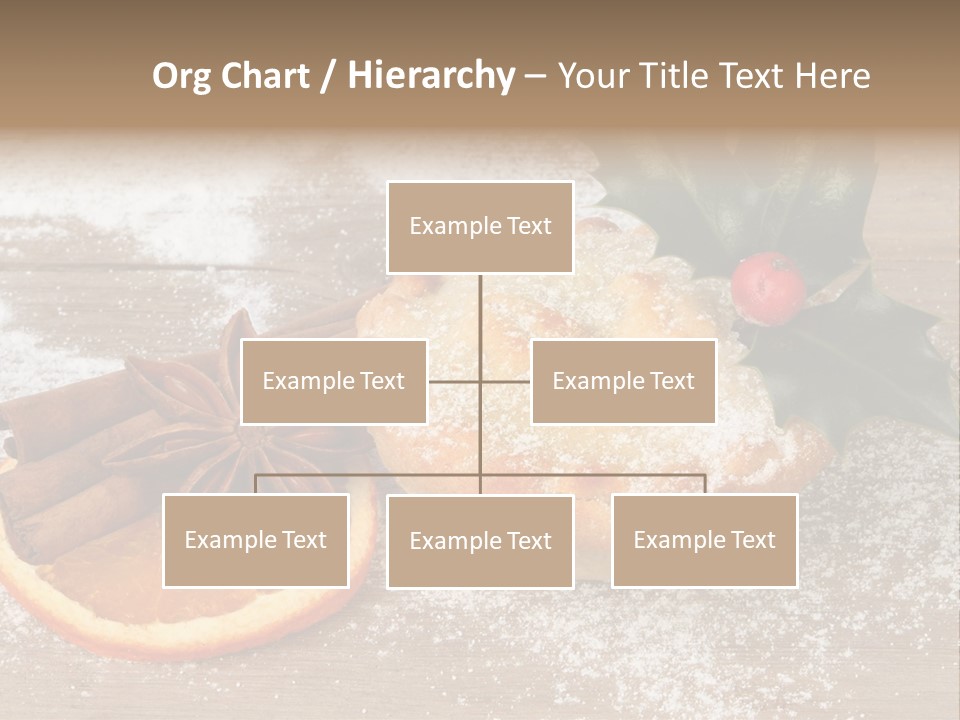 Org Chart / Hierarchy – Your Title Text Here

Example Text

Example Text

Example Text

Example Text

Example Text

Example Text